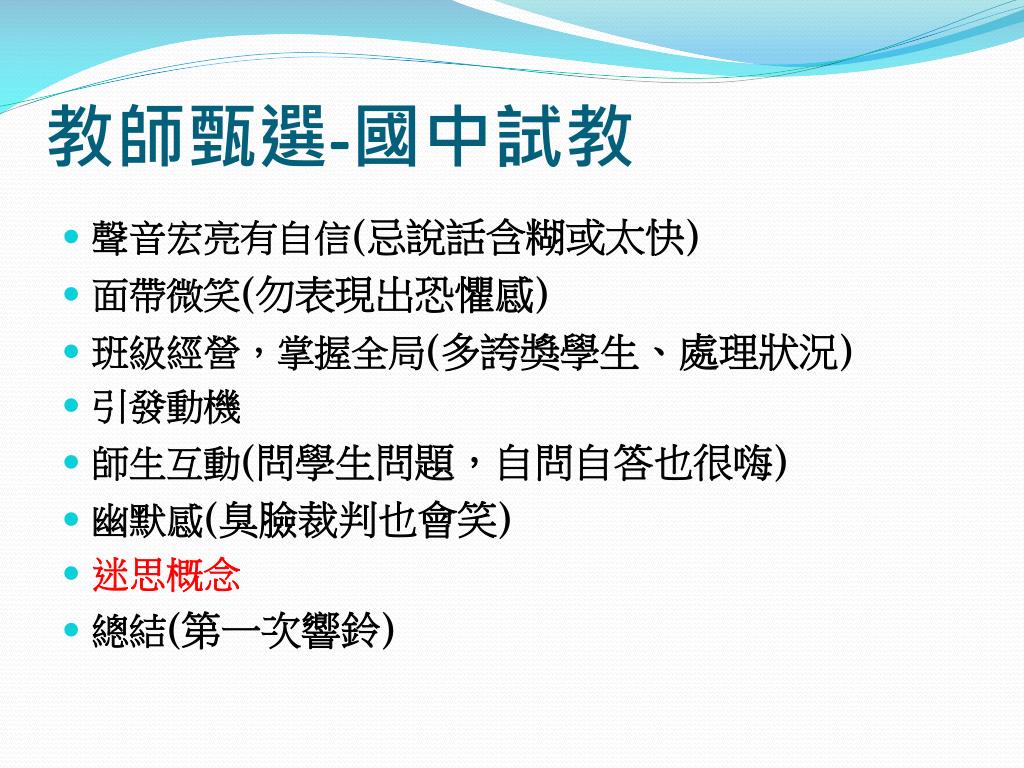 教師甄選-國中試教

- 聲音宏亮有自信(忌說話含糊或太快)
- 面帶微笑(勿表現出恐懼感)
- 班級經營，掌握全局(多誇獎學生、處理狀況)
- 引發動機
- 師生互動(問學生問題，自問自答也很嗨)
- 幽默感(臭臉裁判也會笑)
- 迷思概念
- 總結(第一次響鈴)